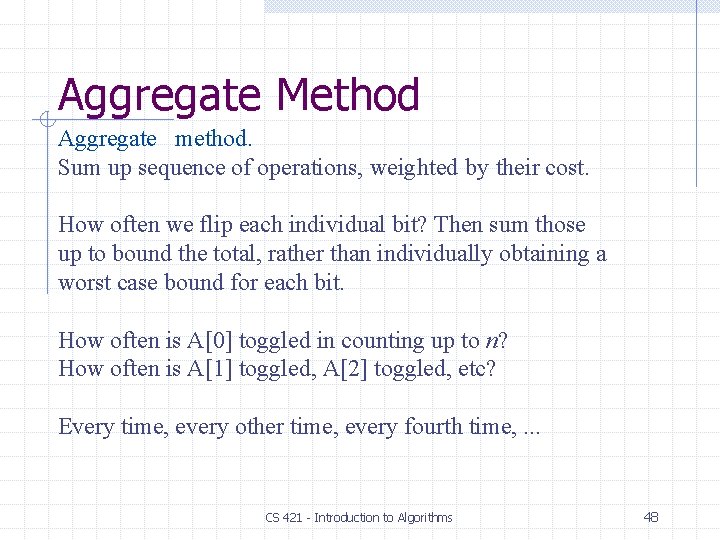 Aggregate Method

Aggregate method.
Sum up sequence of operations, weighted by their cost.

How often we flip each individual bit? Then sum those up to bound the total, rather than individually obtaining a worst case bound for each bit.

How often is A[0] toggled in counting up to $n$?
How often is A[1] toggled, A[2] toggled, etc?

Every time, every other time, every fourth time, ...

CS 421 - Introduction to Algorithms

48